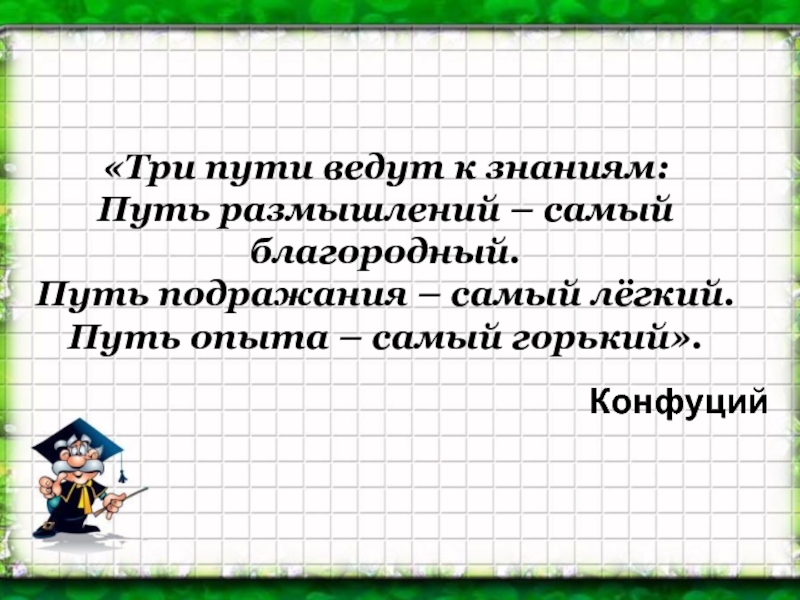 «Три пути ведут к знаниям:
Путь размышлений – самый благородный.
Путь подражания – самый лёгкий.
Путь опыта – самый горький».

Конфуций